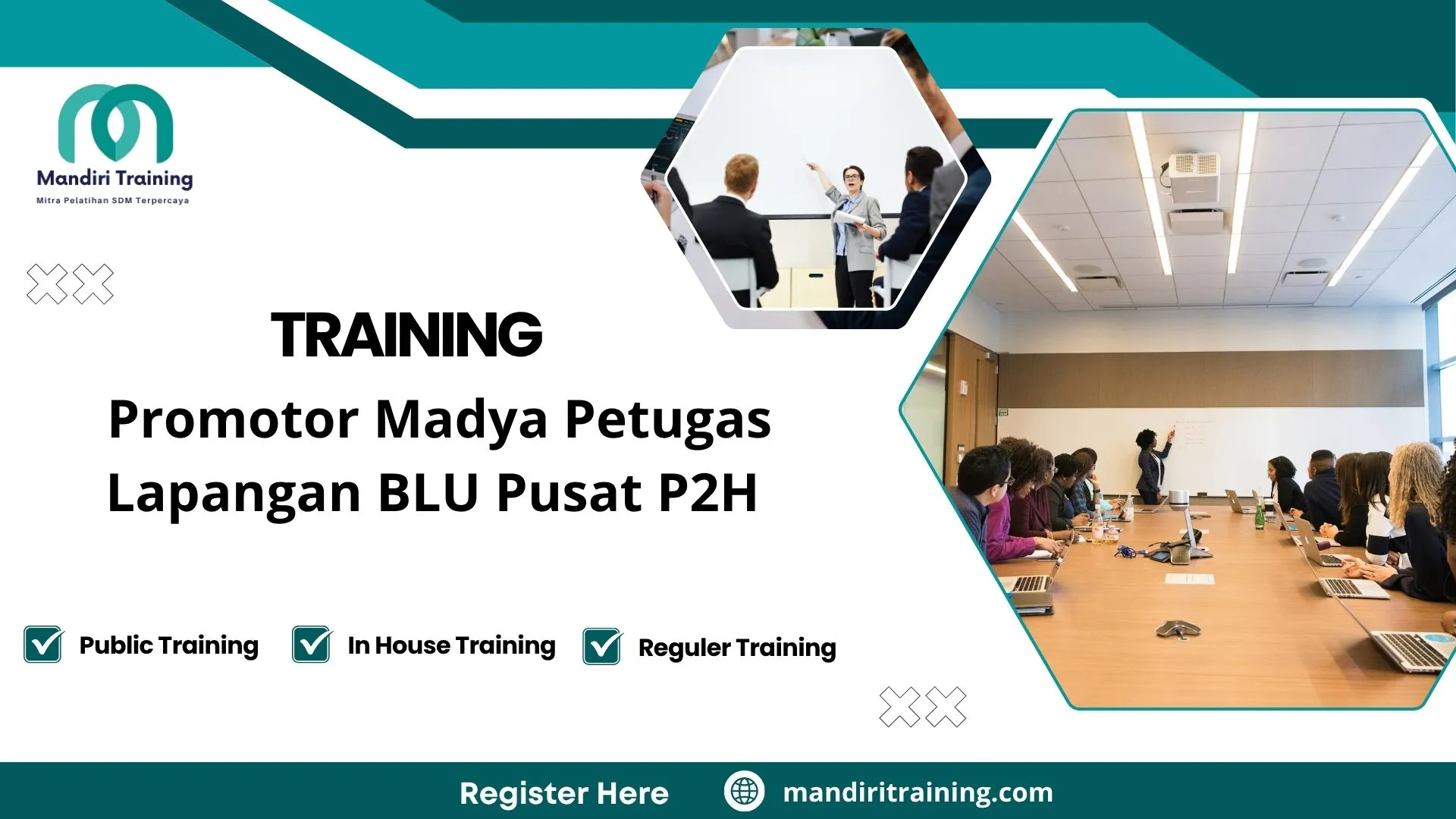 Mandiri Training
Mitra Pelatihan SDM Terpercaya

TRAINING
Promotor Madya Petugas Lapangan BLU Pusat P2H

Public Training
In House Training
Reguler Training

Register Here
mandiritraining.com